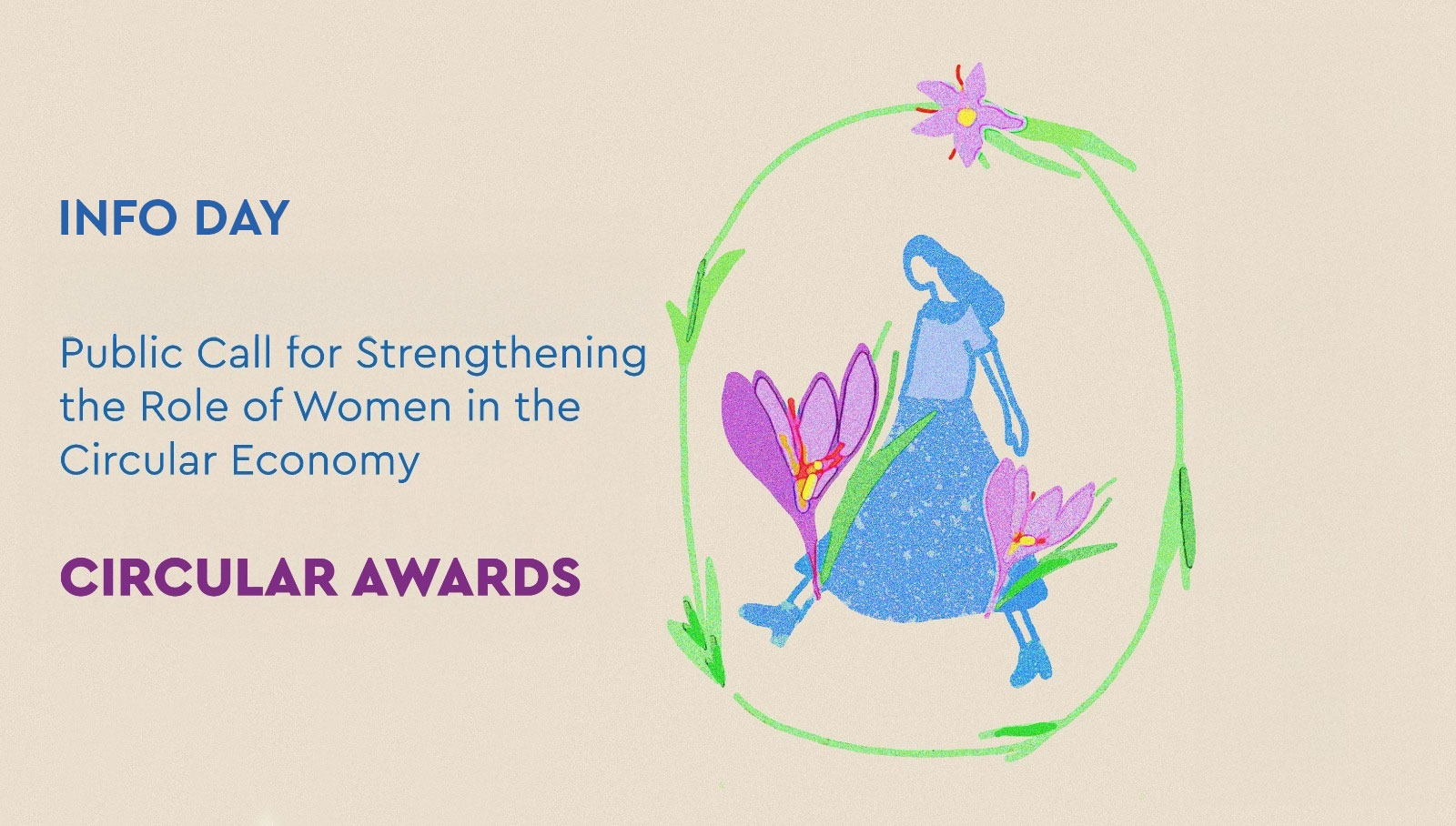 INFO DAY

Public Call for Strengthening the Role of Women in the Circular Economy

CIRCULAR AWARDS